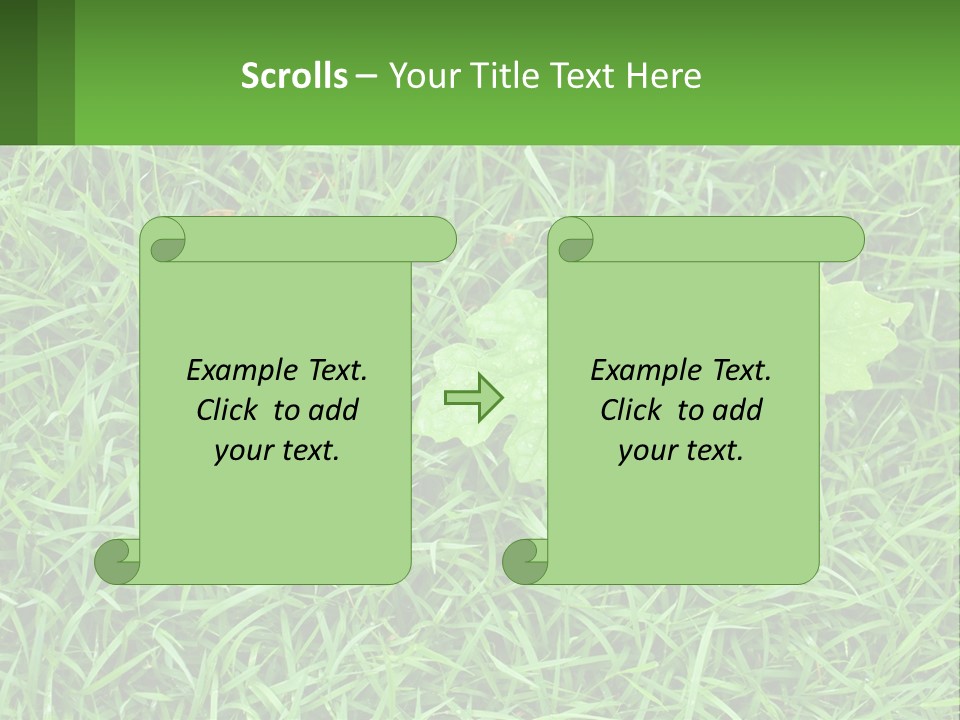 Scrolls – Your Title Text Here

Example Text. Click to add your text.

Example Text. Click to add your text.